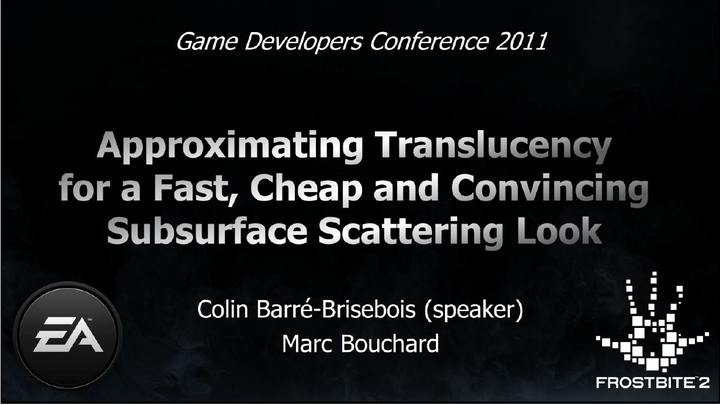 Game Developers Conference 2011

Approximating Translucency for a Fast, Cheap and Convincing Subsurface Scattering Look

Colin Barré-Brisebois (speaker)
Marc Bouchard

EA

FROSTBITE 2